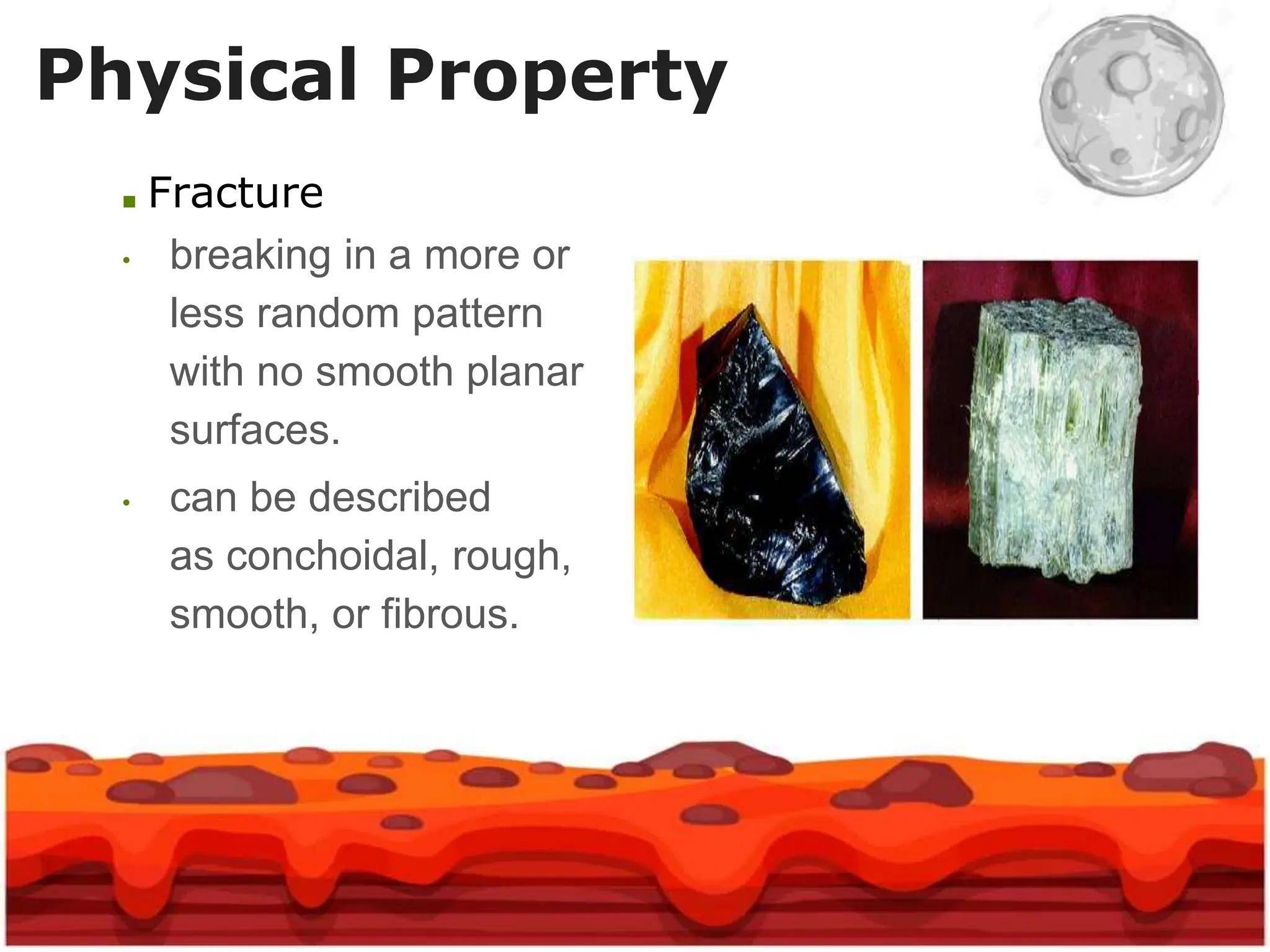 Physical Property

▪ Fracture

• breaking in a more or less random pattern with no smooth planar surfaces.

• can be described as conchoidal, rough, smooth, or fibrous.